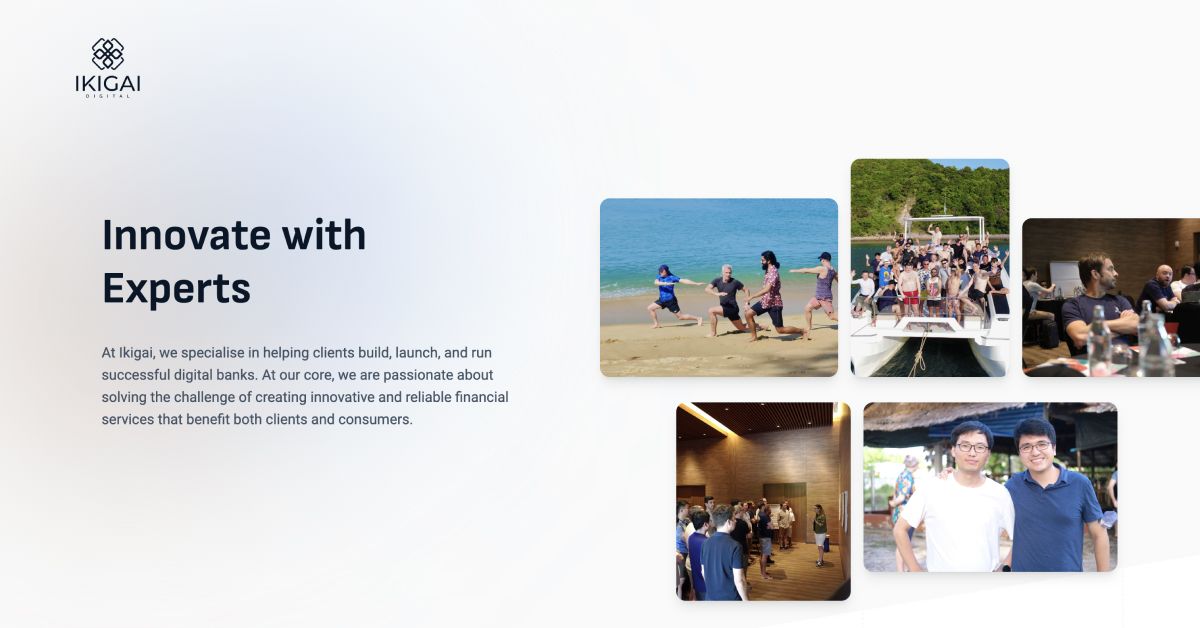 IKIGAI
DIGITAL

Innovate with Experts

At Ikigai, we specialise in helping clients build, launch, and run successful digital banks. At our core, we are passionate about solving the challenge of creating innovative and reliable financial services that benefit both clients and consumers.